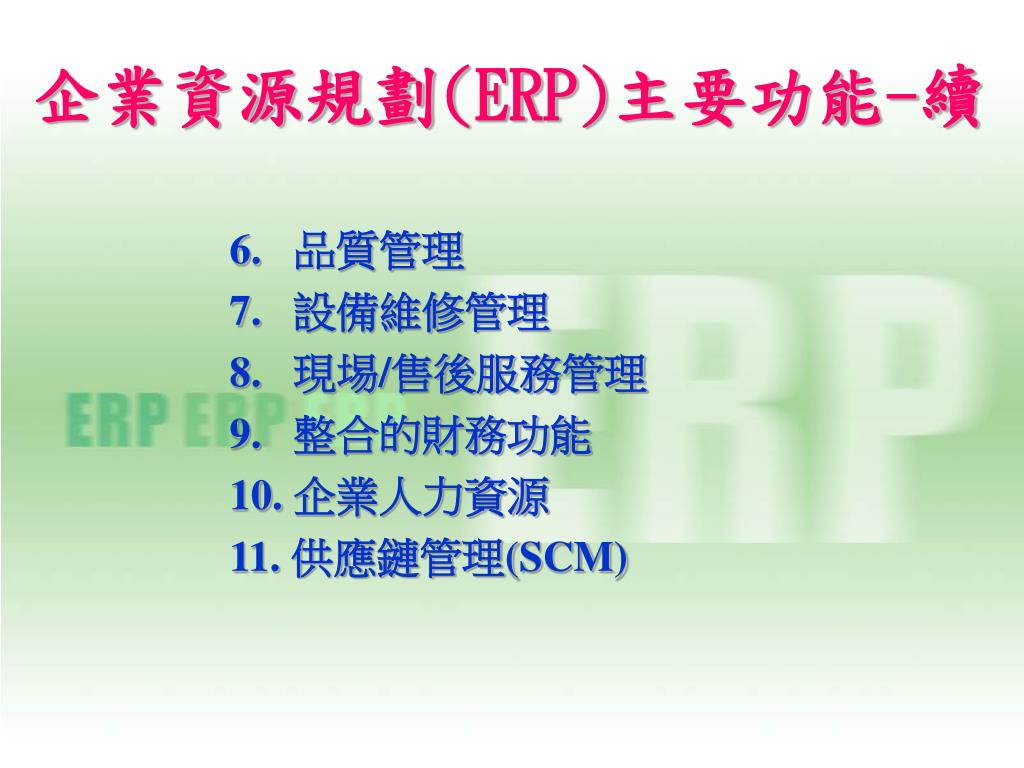 企業資源規劃(ERP)主要功能-續

6. 品質管理
7. 設備維修管理
8. 現場/售後服務管理
9. 整合的財務功能
10. 企業人力資源
11. 供應鏈管理(SCM)

ERP ERP ERP

ERP